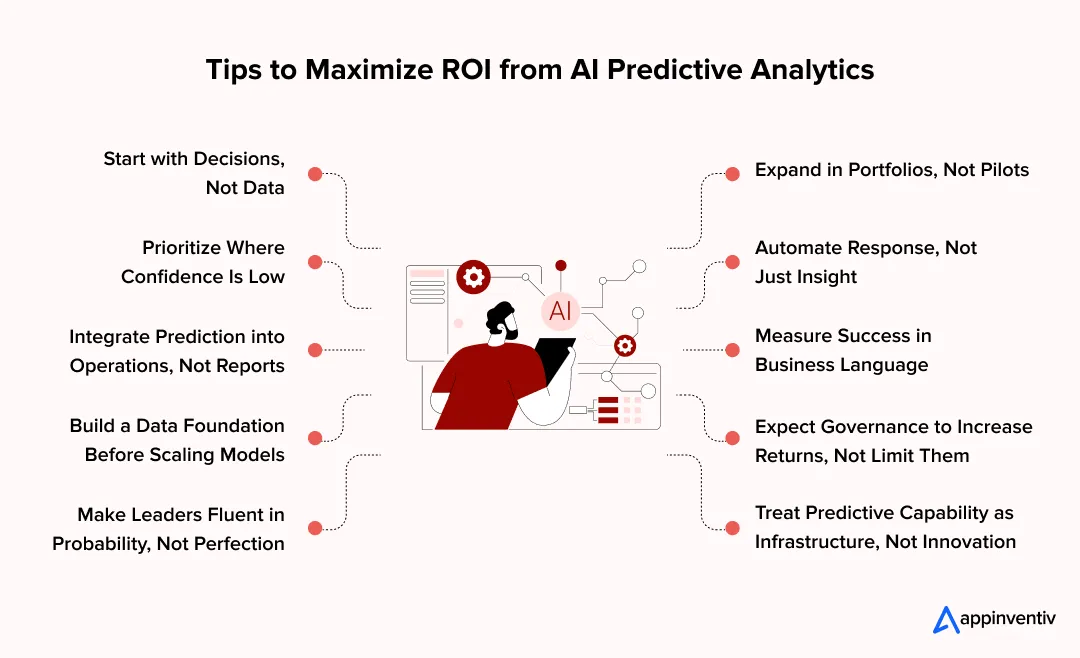 Tips to Maximize ROI from AI Predictive Analytics

Start with Decisions, Not Data

Prioritize Where Confidence Is Low

Integrate Prediction into Operations, Not Reports

Build a Data Foundation Before Scaling Models

Make Leaders Fluent in Probability, Not Perfection

AI

Expand in Portfolios, Not Pilots

Automate Response, Not Just Insight

Measure Success in Business Language

Expect Governance to Increase Returns, Not Limit Them

Treat Predictive Capability as Infrastructure, Not Innovation

appinventiv